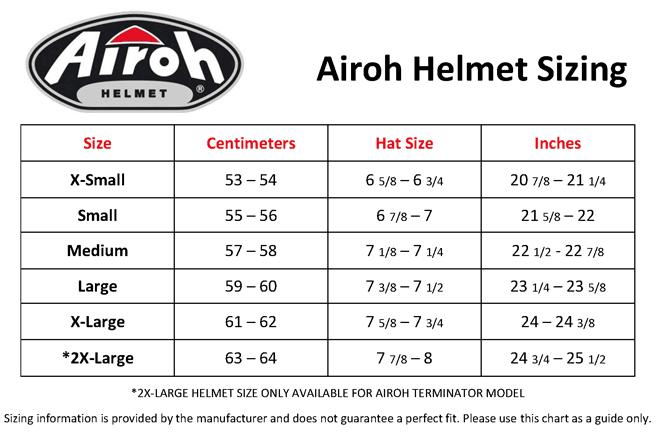 Airoh
HELMET ®

Airoh Helmet Sizing

| Size | Centimeters | Hat Size | Inches |
|---|---|---|---|
| X-Small | 53 – 54 | 6 5/8 – 6 3/4 | 20 7/8 – 21 1/4 |
| Small | 55 – 56 | 6 7/8 – 7 | 21 5/8 – 22 |
| Medium | 57 – 58 | 7 1/8 – 7 1/4 | 22 1/2 - 22 7/8 |
| Large | 59 – 60 | 7 3/8 – 7 1/2 | 23 1/4 – 23 5/8 |
| X-Large | 61 – 62 | 7 5/8 – 7 3/4 | 24 – 24 3/8 |
| *2X-Large | 63 – 64 | 7 7/8 – 8 | 24 3/4 – 25 1/2 |

*2X-LARGE HELMET SIZE ONLY AVAILABLE FOR AIROH TERMINATOR MODEL

Sizing information is provided by the manufacturer and does not guarantee a perfect fit. Please use this chart as a guide only.